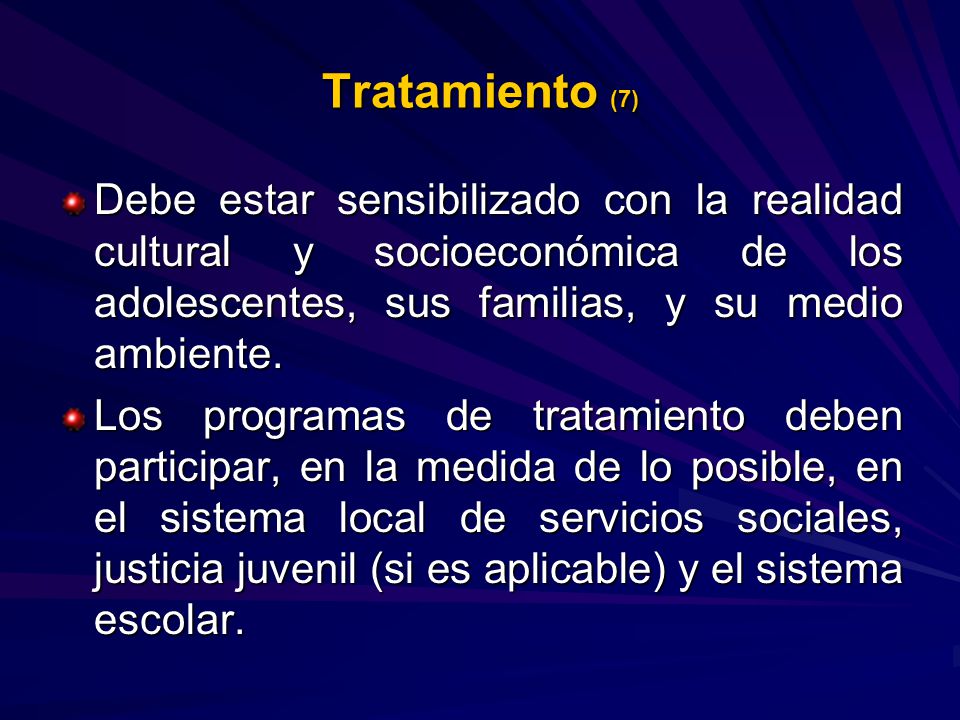 Tratamiento (7)

Debe estar sensibilizado con la realidad cultural y socioeconómica de los adolescentes, sus familias, y su medio ambiente.

Los programas de tratamiento deben participar, en la medida de lo posible, en el sistema local de servicios sociales, justicia juvenil (si es aplicable) y el sistema escolar.